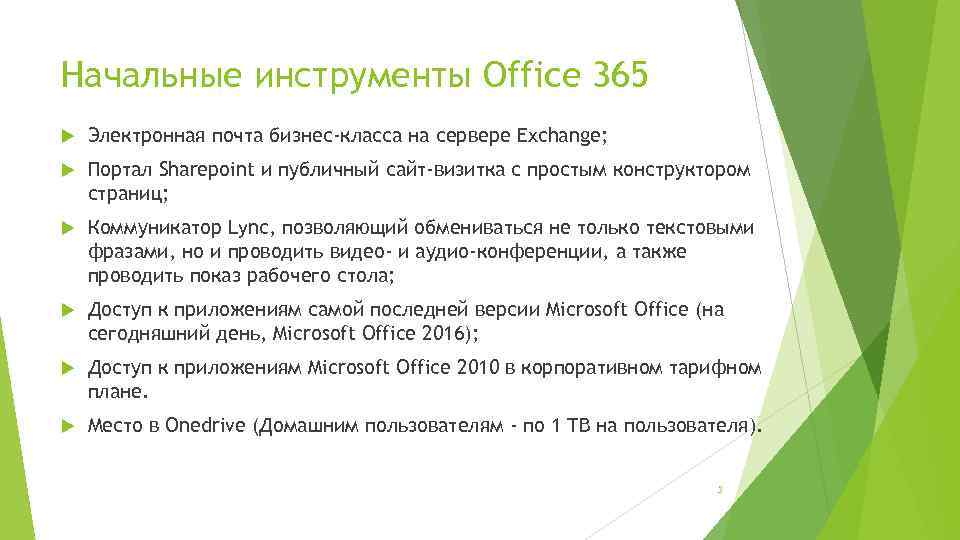 Начальные инструменты Office 365

Электронная почта бизнес-класса на сервере Exchange;

Портал Sharepoint и публичный сайт-визитка с простым конструктором страниц;

Коммуникатор Lync, позволяющий обмениваться не только текстовыми фразами, но и проводить видео- и аудио-конференции, а также проводить показ рабочего стола;

Доступ к приложениям самой последней версии Microsoft Office (на сегодняшний день, Microsoft Office 2016);

Доступ к приложениям Microsoft Office 2010 в корпоративном тарифном плане.

Место в Onedrive (Домашним пользователям - по 1 ТВ на пользователя).

3